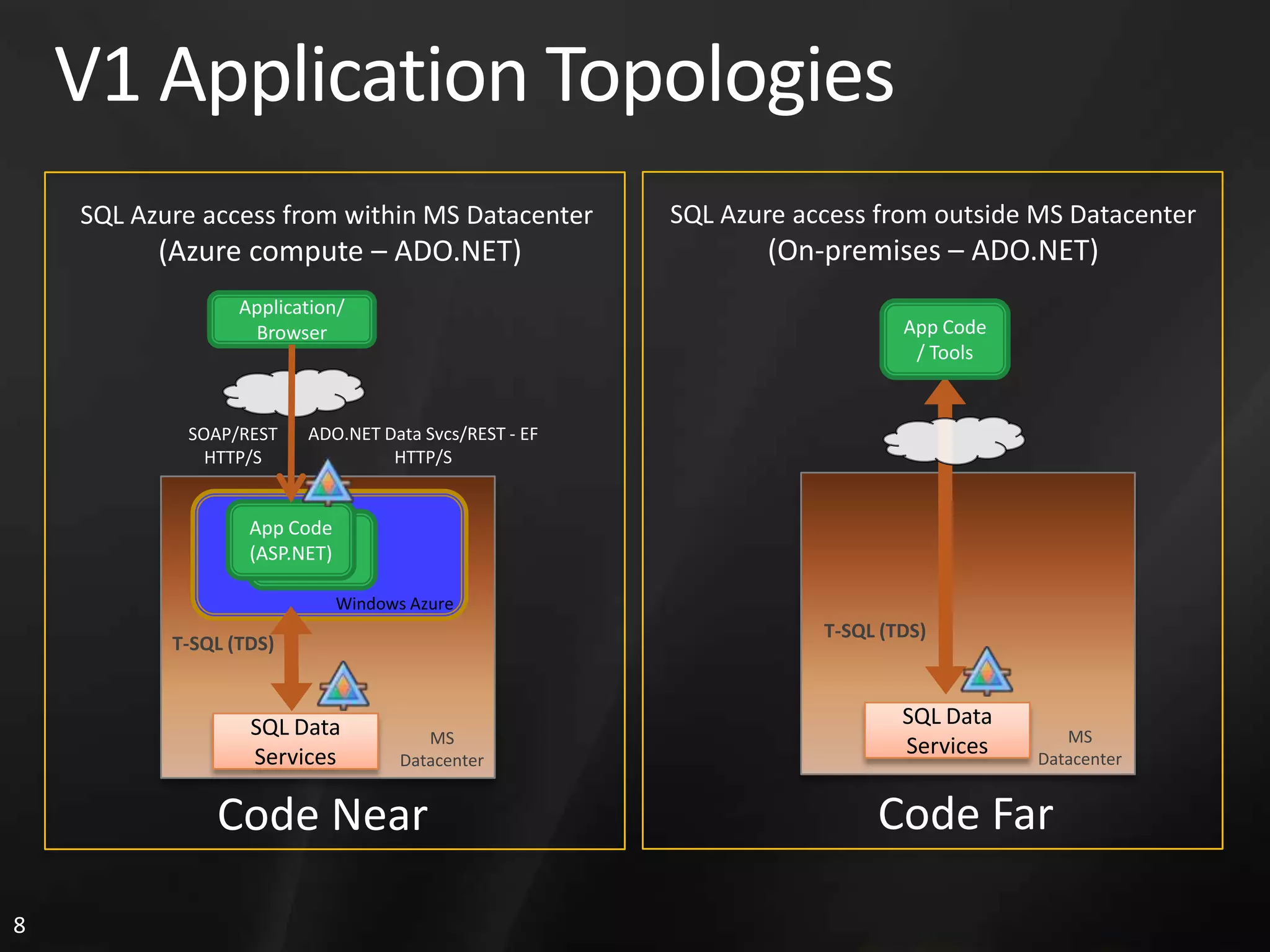 V1 Application Topologies

SQL Azure access from within MS Datacenter
(Azure compute – ADO.NET)

Application/
Browser

SOAP/REST
HTTP/S

ADO.NET Data Svcs/REST - EF
HTTP/S

App Code
(ASP.NET)

Windows Azure

T-SQL (TDS)

SQL Data
Services

MS
Datacenter

Code Near

SQL Azure access from outside MS Datacenter
(On-premises – ADO.NET)

App Code
/ Tools

T-SQL (TDS)

SQL Data
Services

MS
Datacenter

Code Far

8